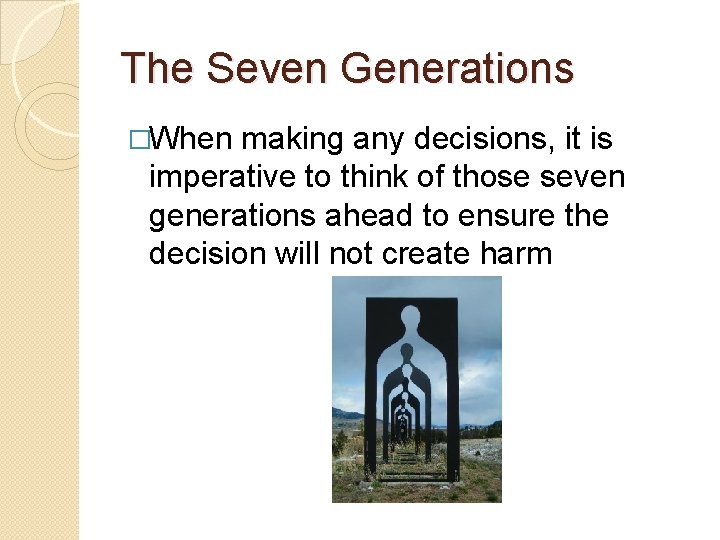 The Seven Generations

□When making any decisions, it is imperative to think of those seven generations ahead to ensure the decision will not create harm